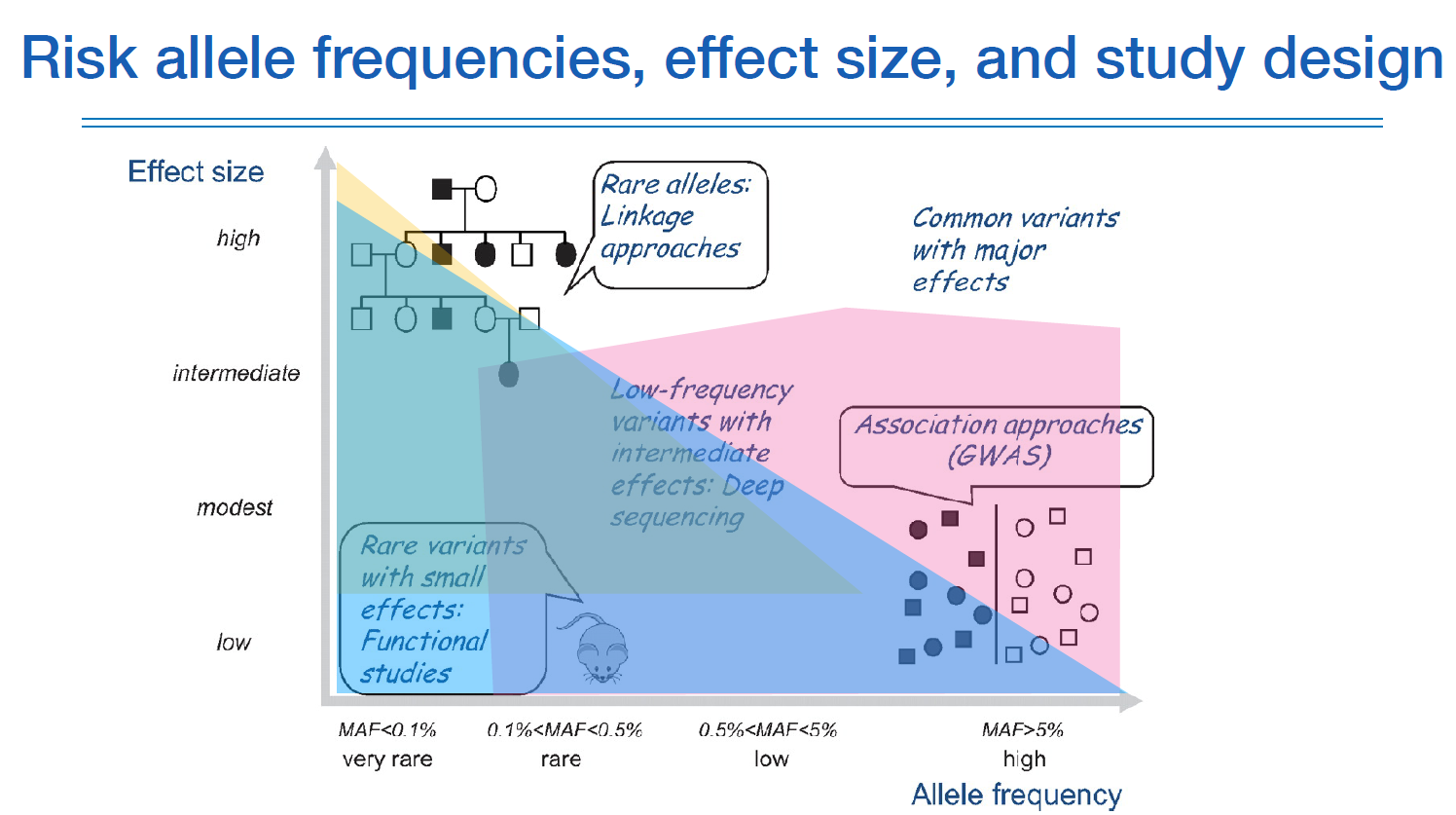 Risk allele frequencies, effect size, and study design

Effect size

high

intermediate

modest

low

Rare alleles: Linkage approaches

Common variants with major effects

Low-frequency variants with intermediate effects: Deep sequencing

Association approaches (GWAS)

Rare variants with small effects: Functional studies

MAF<0.1%
very rare

0.1%<MAF<0.5%
rare

0.5%<MAF<5%
low

MAF>5%
high

Allele frequency